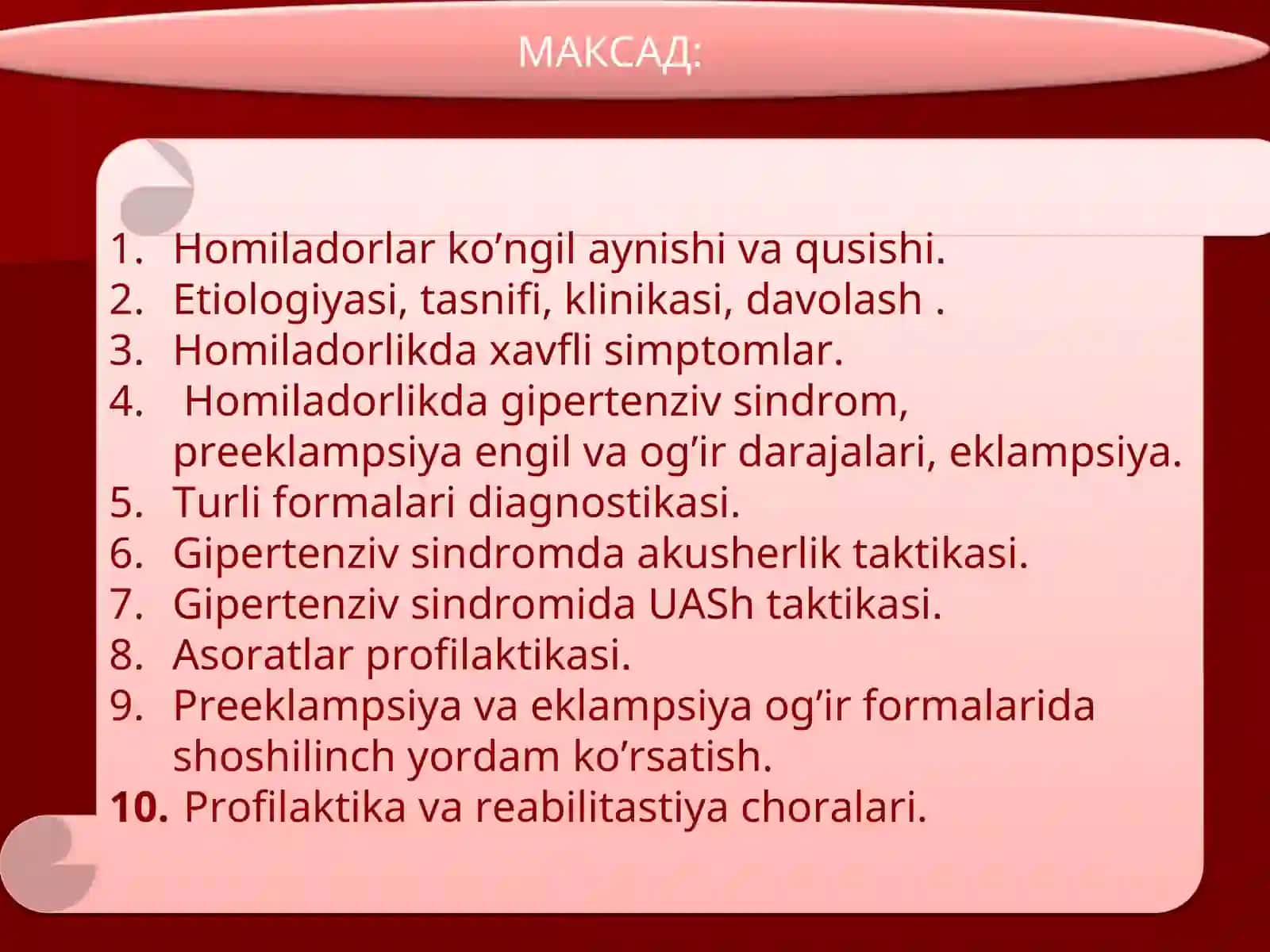 МАКСАД:

1. Homiladorlar ko’ngil aynishi va qusishi.
2. Etiologiyasi, tasnifi, klinikasi, davolash .
3. Homiladorlikda xavfli simptomlar.
4. Homiladorlikda gipertenziv sindrom, preeklampsiya engil va og’ir darajalari, eklampsiya.
5. Turli formalari diagnostikasi.
6. Gipertenziv sindromda akusherlik taktikasi.
7. Gipertenziv sindromida UASh taktikasi.
8. Asoratlar profilaktikasi.
9. Preeklampsiya va eklampsiya og’ir formalarida shoshilinch yordam ko’rsatish.
10. Profilaktika va reabilitastiya choralari.